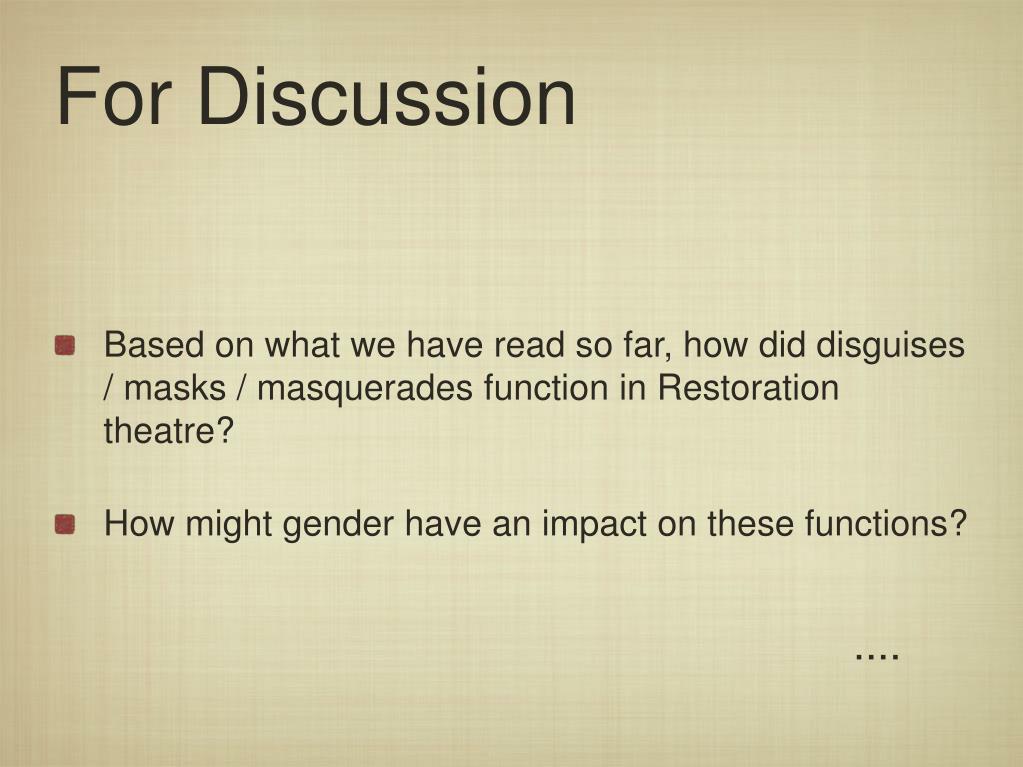 For Discussion

Based on what we have read so far, how did disguises / masks / masquerades function in Restoration theatre?

How might gender have an impact on these functions?

....